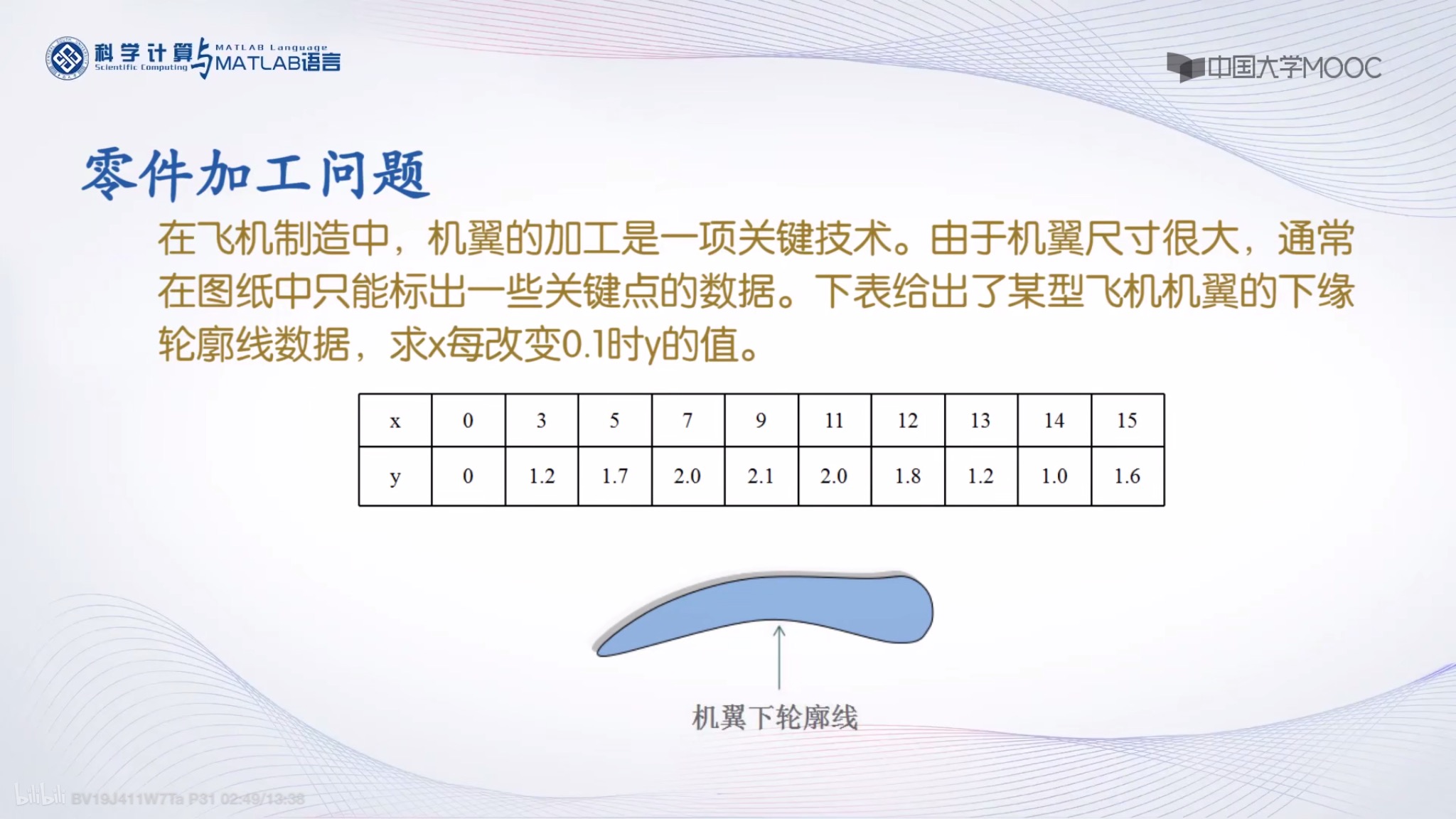 科学计算与MATLAB语言 Scientific Computing MATLAB Language

中国大学MOOC

零件加工问题

在飞机制造中，机翼的加工是一项关键技术。由于机翼尺寸很大，通常在图纸中只能标出一些关键点的数据。下表给出了某型飞机机翼的下缘轮廓线数据，求x每改变0.1时y的值。

| x | 0 | 3 | 5 | 7 | 9 | 11 | 12 | 13 | 14 | 15 |
|---|---|---|---|---|---|---|---|---|---|---|
| y | 0 | 1.2 | 1.7 | 2.0 | 2.1 | 2.0 | 1.8 | 1.2 | 1.0 | 1.6 |

机翼下轮廓线

bilibili BV19J411W7Ta P31 02:49/13:38